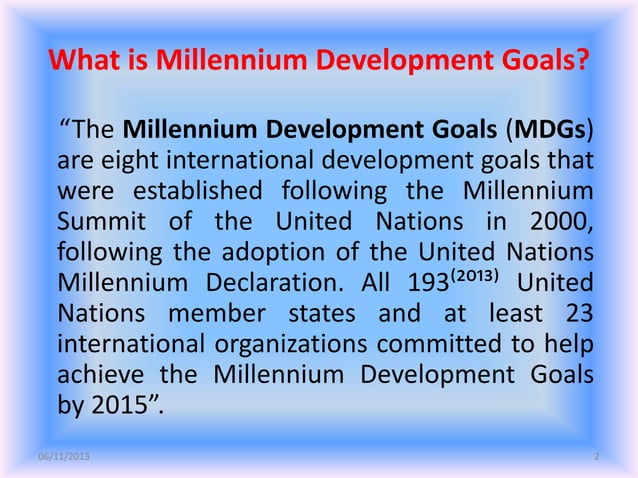 What is Millennium Development Goals?

“The Millennium Development Goals (MDGs) are eight international development goals that were established following the Millennium Summit of the United Nations in 2000, following the adoption of the United Nations Millennium Declaration. All 193$^{(2013)}$ United Nations member states and at least 23 international organizations committed to help achieve the Millennium Development Goals by 2015”.

06/11/2013

2